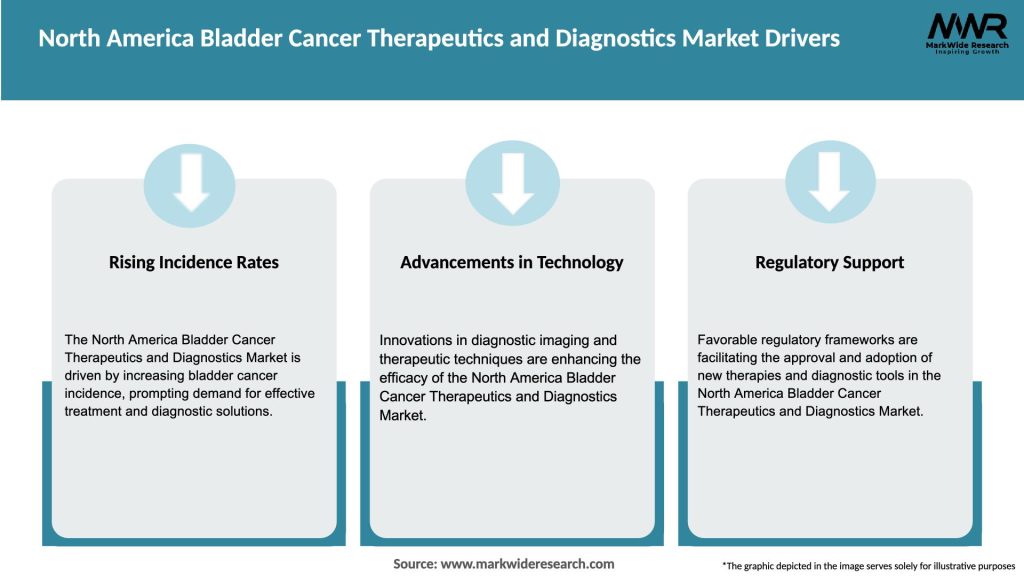 North America Bladder Cancer Therapeutics and Diagnostics Market Drivers

MWR
MarkWide Research
Inspiring Growth

Rising Incidence Rates

The North America Bladder Cancer Therapeutics and Diagnostics Market is driven by increasing bladder cancer incidence, prompting demand for effective treatment and diagnostic solutions.

Advancements in Technology

Innovations in diagnostic imaging and therapeutic techniques are enhancing the efficacy of the North America Bladder Cancer Therapeutics and Diagnostics Market.

Regulatory Support

Favorable regulatory frameworks are facilitating the approval and adoption of new therapies and diagnostic tools in the North America Bladder Cancer Therapeutics and Diagnostics Market.

Source: www.markwideresearch.com

*The graphic depicted in the image serves solely for illustrative purposes